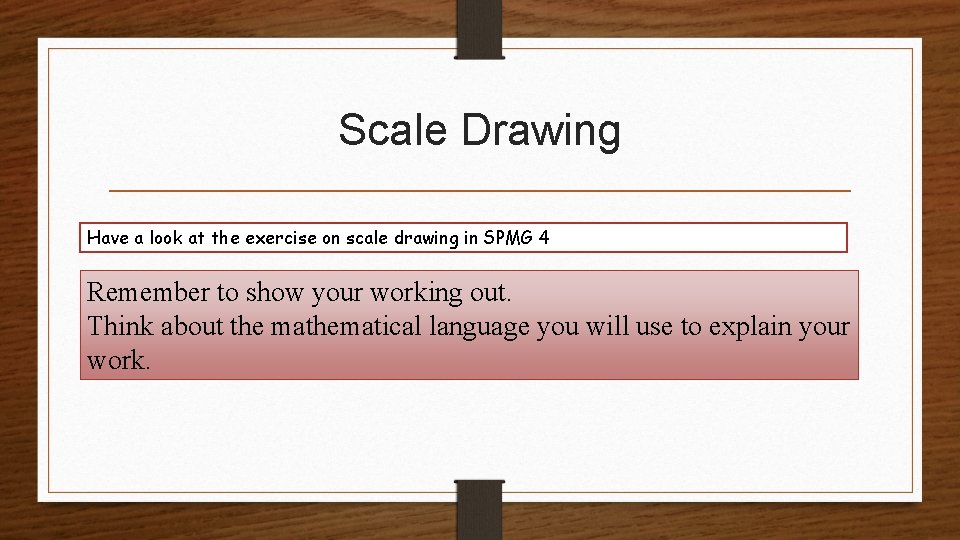 Scale Drawing

Have a look at the exercise on scale drawing in SPMG 4

Remember to show your working out.
Think about the mathematical language you will use to explain your work.